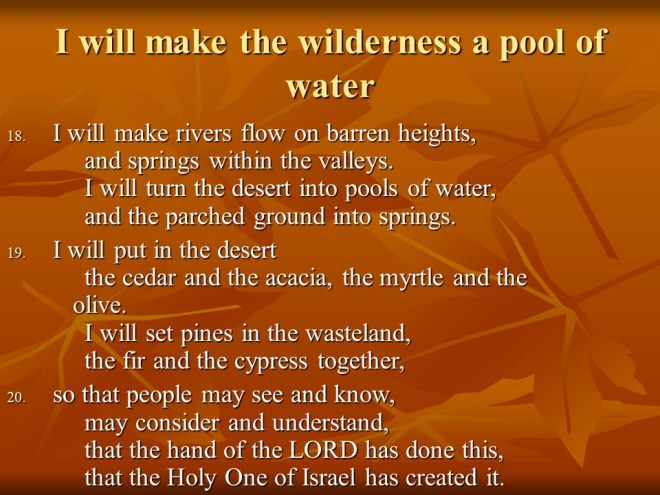 I will make the wilderness a pool of water

18. I will make rivers flow on barren heights,
and springs within the valleys.
I will turn the desert into pools of water,
and the parched ground into springs.

19. I will put in the desert
the cedar and the acacia, the myrtle and the olive.
I will set pines in the wasteland,
the fir and the cypress together,

20. so that people may see and know,
may consider and understand,
that the hand of the LORD has done this,
that the Holy One of Israel has created it.